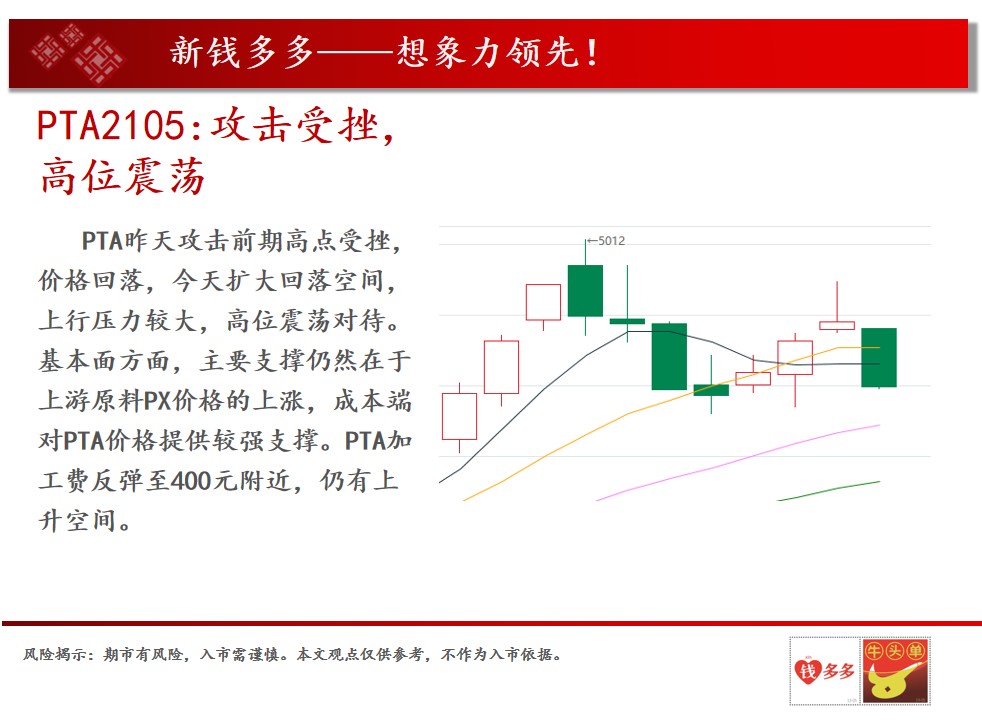 新钱多多——想象力领先！

PTA2105:攻击受挫，高位震荡

PTA昨天攻击前期高点受挫，价格回落，今天扩大回落空间，上行压力较大，高位震荡对待。基本面方面，主要支撑仍然在于上游原料PX价格的上涨，成本端对PTA价格提供较强支撑。PTA加工费反弹至400元附近，仍有上升空间。

←5012

风险揭示：期市有风险，入市需谨慎。本文观点仅供参考，不作为入市依据。

钱多多

牛头单